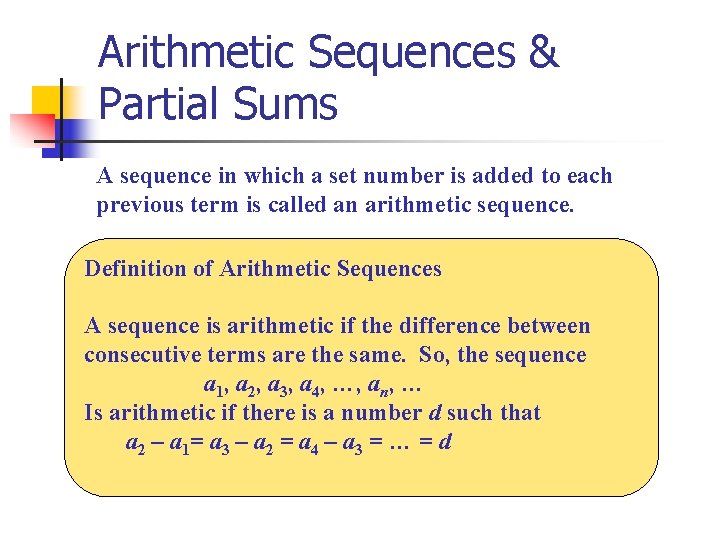 Arithmetic Sequences & Partial Sums

A sequence in which a set number is added to each previous term is called an arithmetic sequence.

Definition of Arithmetic Sequences

A sequence is arithmetic if the difference between consecutive terms are the same. So, the sequence

$a_1, a_2, a_3, a_4, \ldots, a_n, \ldots$

Is arithmetic if there is a number $d$ such that

$a_2 - a_1 = a_3 - a_2 = a_4 - a_3 = \ldots = d$